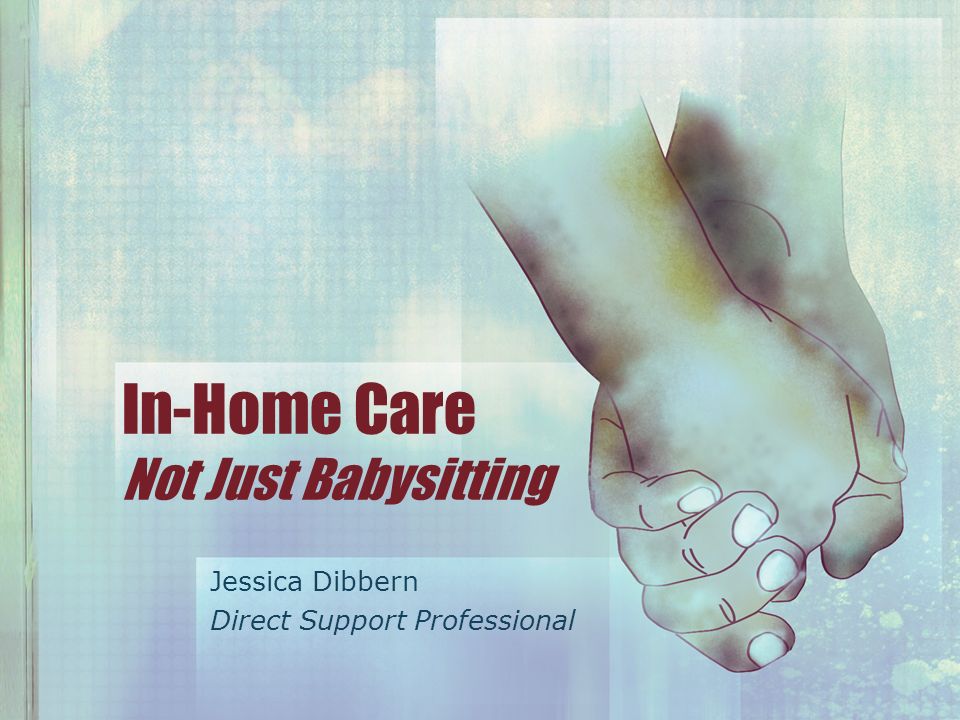 In-Home Care
Not Just Babysitting

Jessica Dibbern
Direct Support Professional